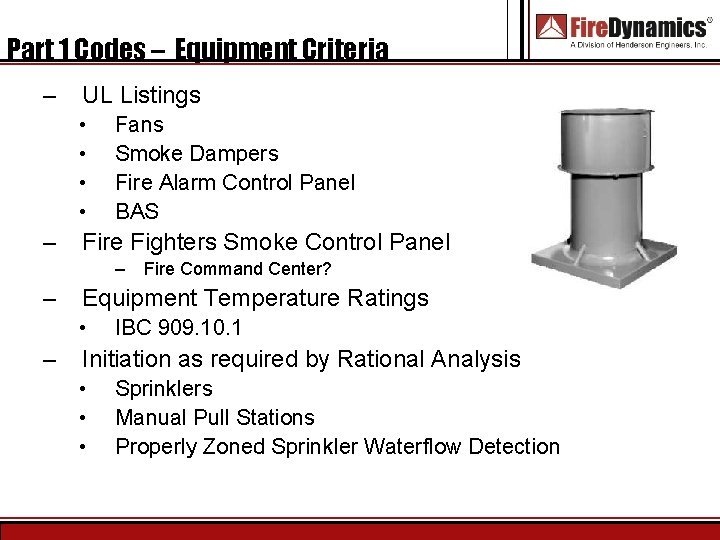 FireDynamics®
A Division of Henderson Engineers, Inc.

Part 1 Codes – Equipment Criteria

– UL Listings
  • Fans
  • Smoke Dampers
  • Fire Alarm Control Panel
  • BAS
– Fire Fighters Smoke Control Panel
  – Fire Command Center?
– Equipment Temperature Ratings
  • IBC 909.10.1
– Initiation as required by Rational Analysis
  • Sprinklers
  • Manual Pull Stations
  • Properly Zoned Sprinkler Waterflow Detection